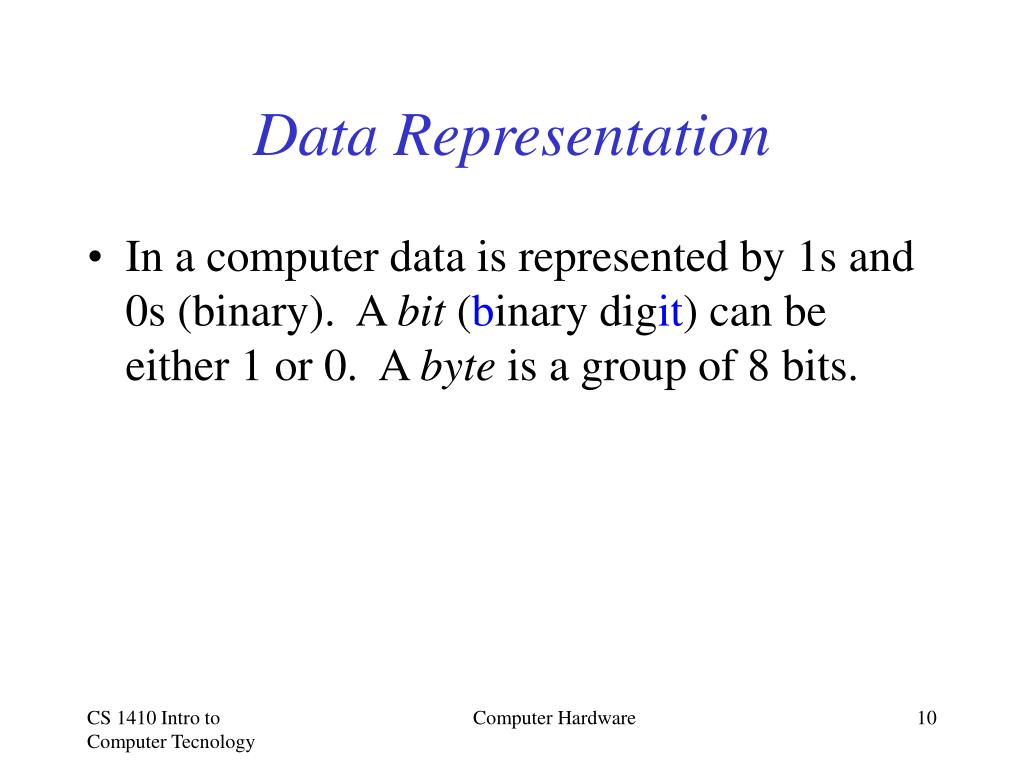 Data Representation

• In a computer data is represented by 1s and 0s (binary). A bit (binary digit) can be either 1 or 0. A byte is a group of 8 bits.

CS 1410 Intro to Computer Tecnology

Computer Hardware

10